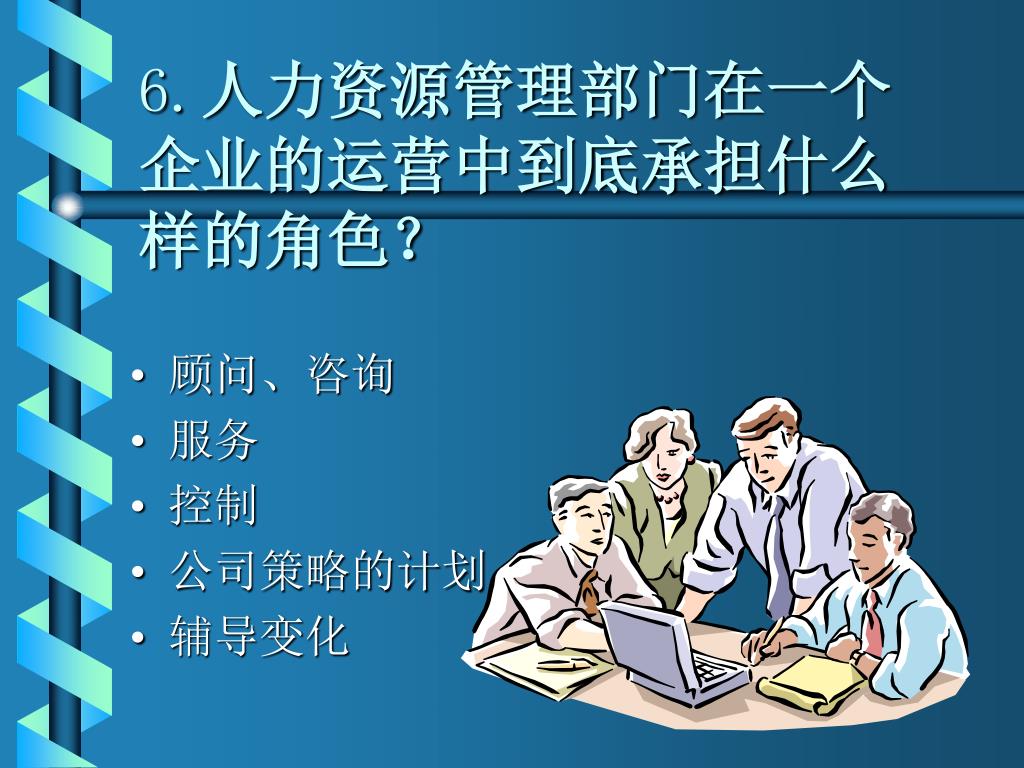 6. 人力资源管理部门在一个企业的运营中到底承担什么样的角色？

• 顾问、咨询
• 服务
• 控制
• 公司策略的计划
• 辅导变化